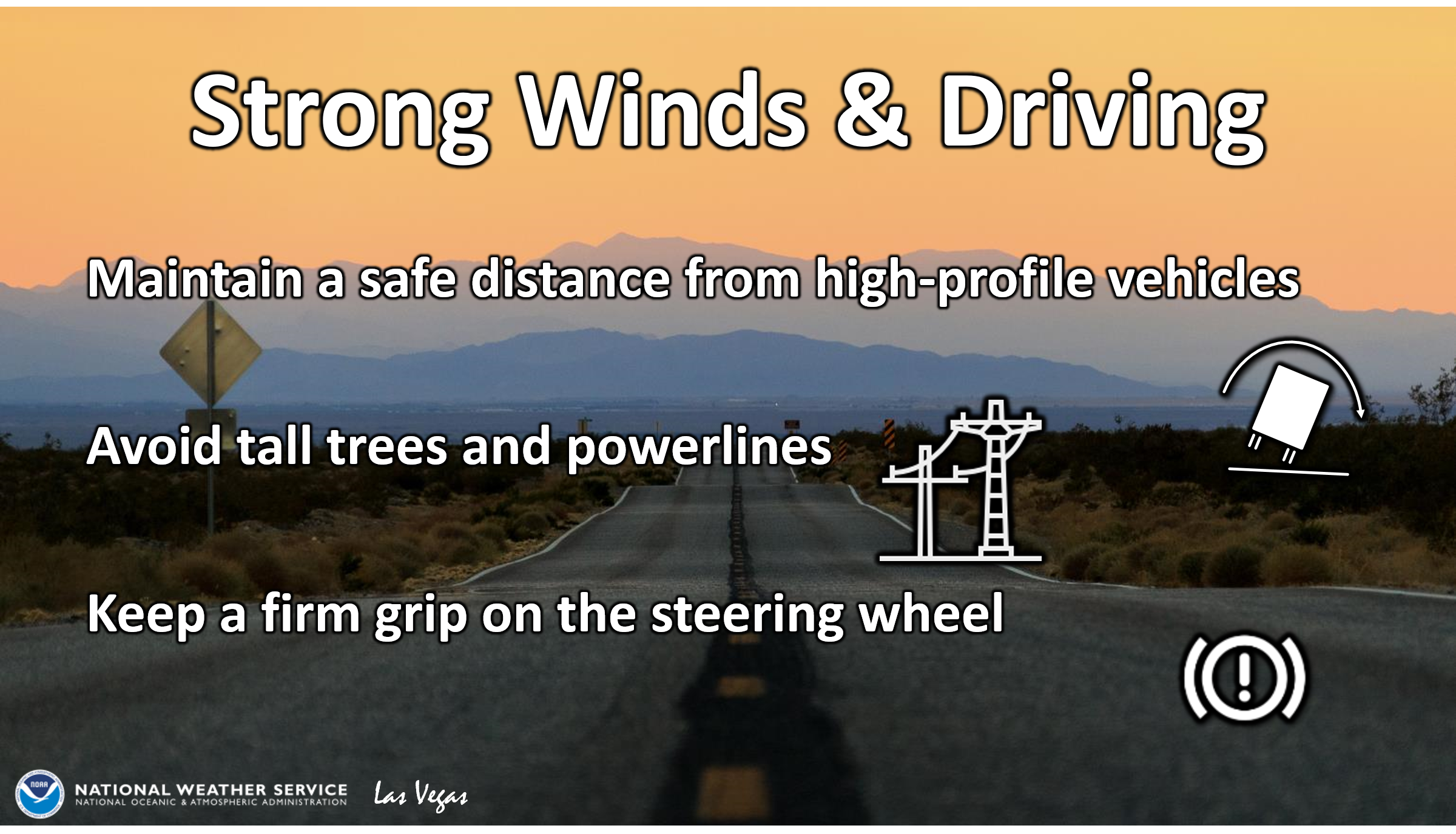 Strong Winds & Driving

Maintain a safe distance from high-profile vehicles

Avoid tall trees and powerlines

Keep a firm grip on the steering wheel

NOAA

NATIONAL WEATHER SERVICE
NATIONAL OCEANIC & ATMOSPHERIC ADMINISTRATION

Las Vegas